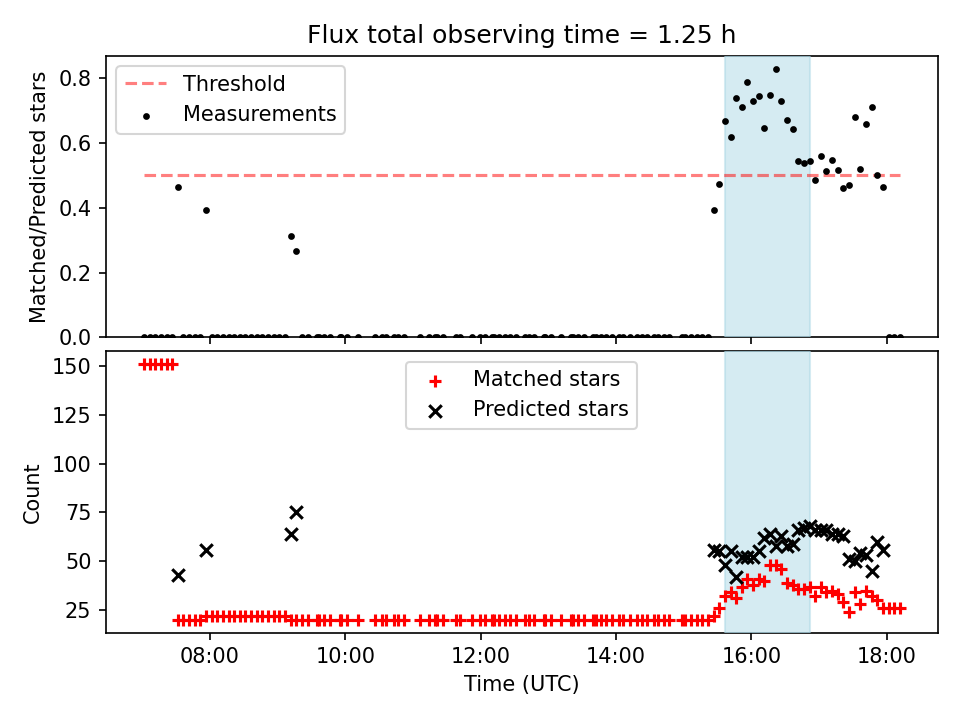 Flux total observing time = 1.25 h

Threshold
Measurements

Matched/Predicted stars

0.8
0.6
0.4
0.2
0.0

Matched stars
Predicted stars

Count

150
125
100
75
50
25

08:00
10:00
12:00
14:00
16:00
18:00

Time (UTC)